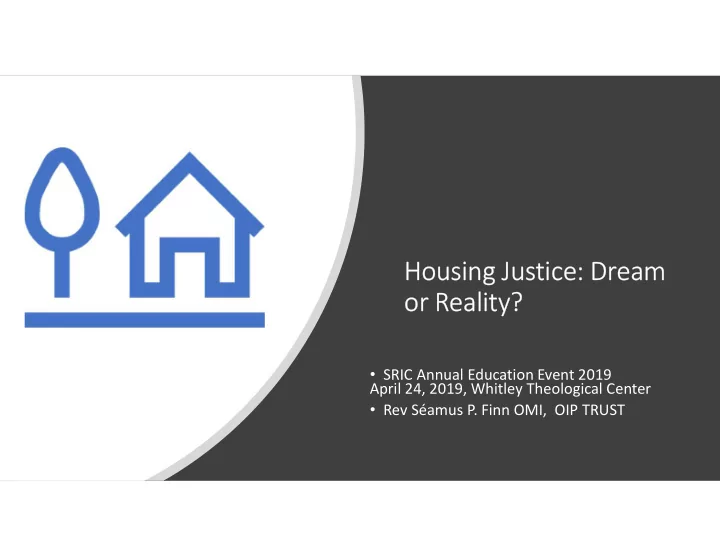 Housing Justice: Dream or Reality?

• SRIC Annual Education Event 2019
April 24, 2019, Whitley Theological Center
• Rev Séamus P. Finn OMI, OIP TRUST